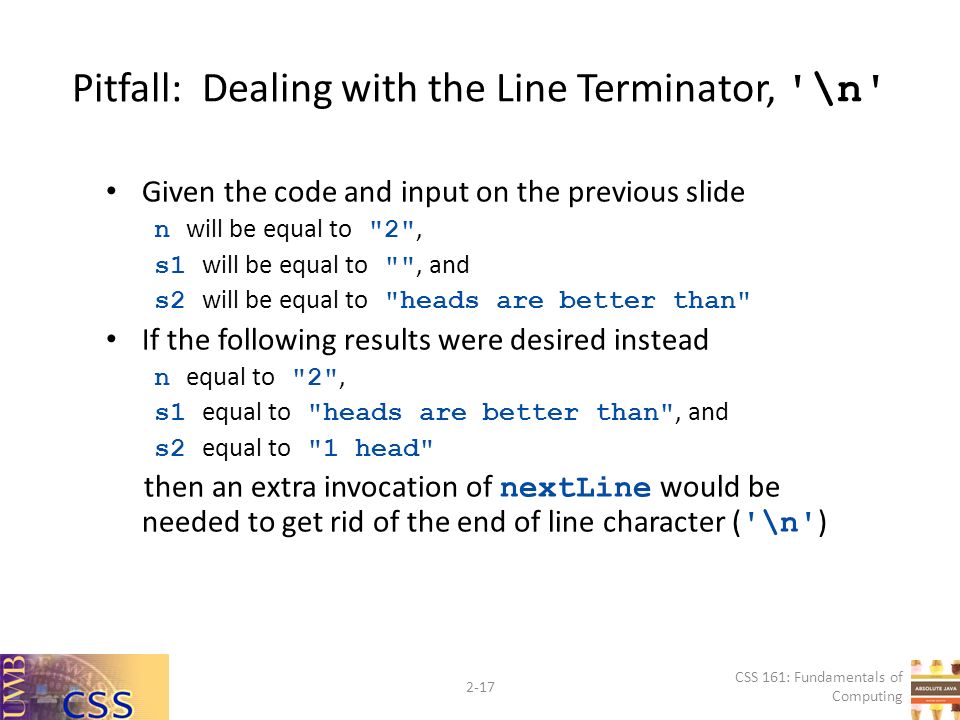 Pitfall: Dealing with the Line Terminator, '\n'

• Given the code and input on the previous slide
n will be equal to "2",
s1 will be equal to "", and
s2 will be equal to "heads are better than"

• If the following results were desired instead
n equal to "2",
s1 equal to "heads are better than", and
s2 equal to "1 head"

then an extra invocation of nextLine would be needed to get rid of the end of line character ('\n')

UWB CSS

2-17

CSS 161: Fundamentals of Computing

ABSOLUTE JAVA